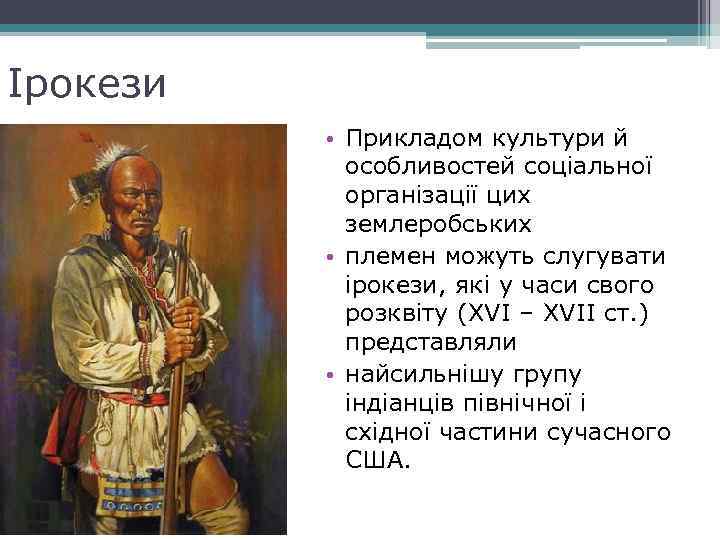 Ірокези

• Прикладом культури й особливостей соціальної організації цих землеробських

• племен можуть слугувати ірокези, які у часи свого розквіту (XVI – XVII ст.) представляли

• найсильнішу групу індіанців північної і східної частини сучасного США.